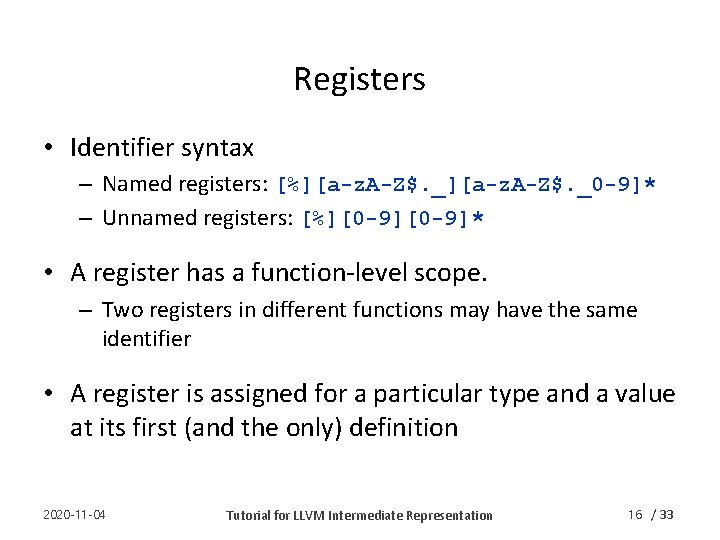 Registers

• Identifier syntax
  – Named registers: [%][a-zA-Z$._][a-zA-Z$._0-9]*
  – Unnamed registers: [%][0-9][0-9]*

• A register has a function-level scope.
  – Two registers in different functions may have the same identifier

• A register is assigned for a particular type and a value at its first (and the only) definition

2020-11-04 Tutorial for LLVM Intermediate Representation 16 / 33